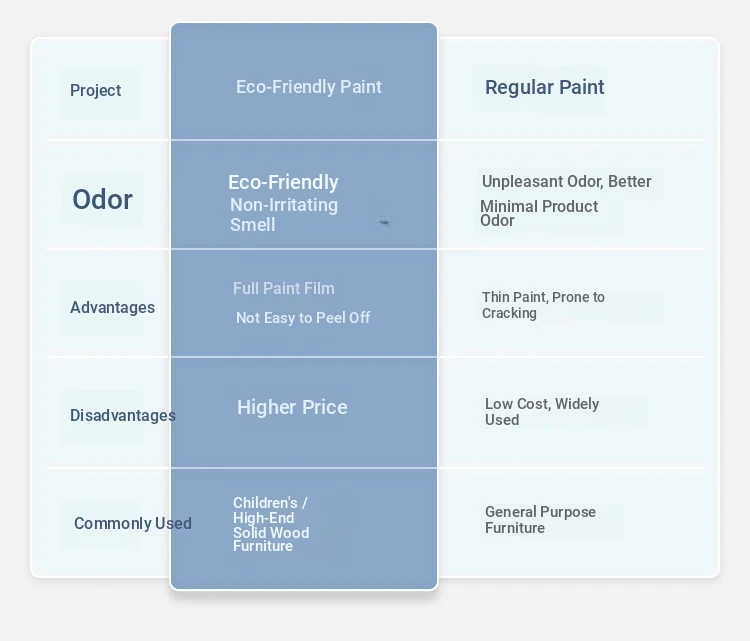 | Project | Eco-Friendly Paint | Regular Paint |
|---|---|---|
| Odor | Eco-Friendly Non-Irritating Smell | Unpleasant Odor, Better Minimal Product Odor |
| Advantages | Full Paint Film Not Easy to Peel Off | Thin Paint, Prone to Cracking |
| Disadvantages | Higher Price | Low Cost, Widely Used |
| Commonly Used | Children's / High-End Solid Wood Furniture | General Purpose Furniture |